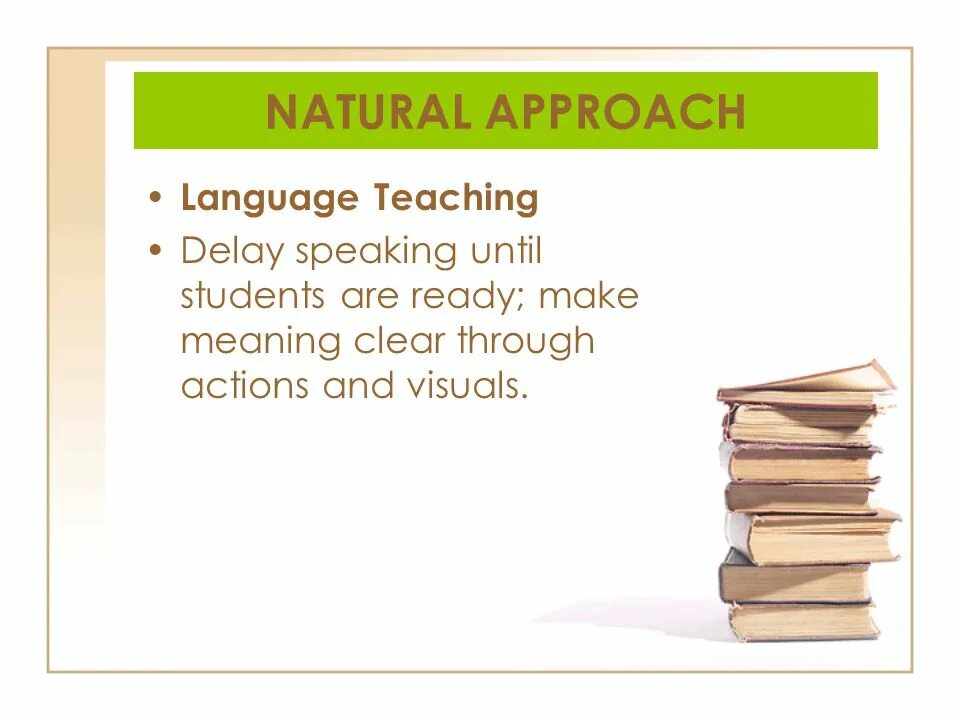 NATURAL APPROACH

• Language Teaching
• Delay speaking until students are ready; make meaning clear through actions and visuals.